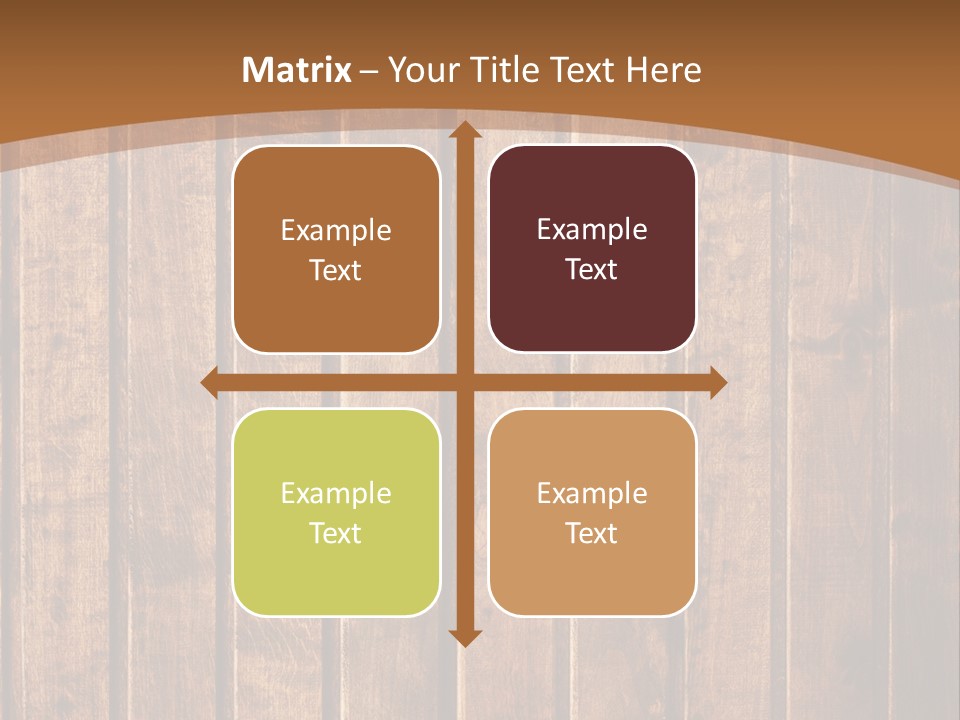 Matrix – Your Title Text Here

Example Text

Example Text

Example Text

Example Text